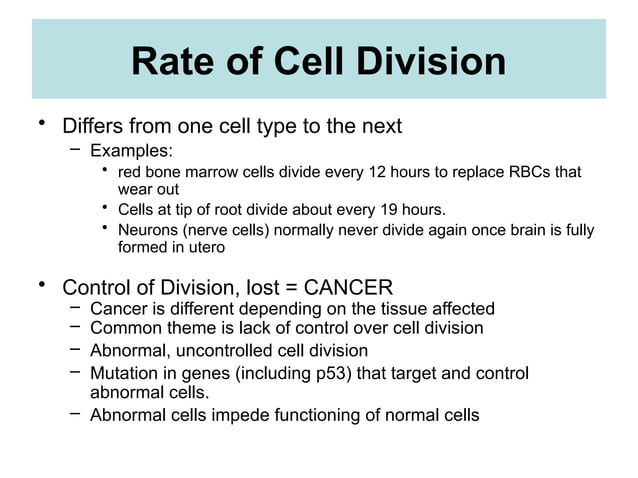 Rate of Cell Division

• Differs from one cell type to the next
– Examples:
• red bone marrow cells divide every 12 hours to replace RBCs that wear out
• Cells at tip of root divide about every 19 hours.
• Neurons (nerve cells) normally never divide again once brain is fully formed in utero

• Control of Division, lost = CANCER
– Cancer is different depending on the tissue affected
– Common theme is lack of control over cell division
– Abnormal, uncontrolled cell division
– Mutation in genes (including p53) that target and control abnormal cells.
– Abnormal cells impede functioning of normal cells